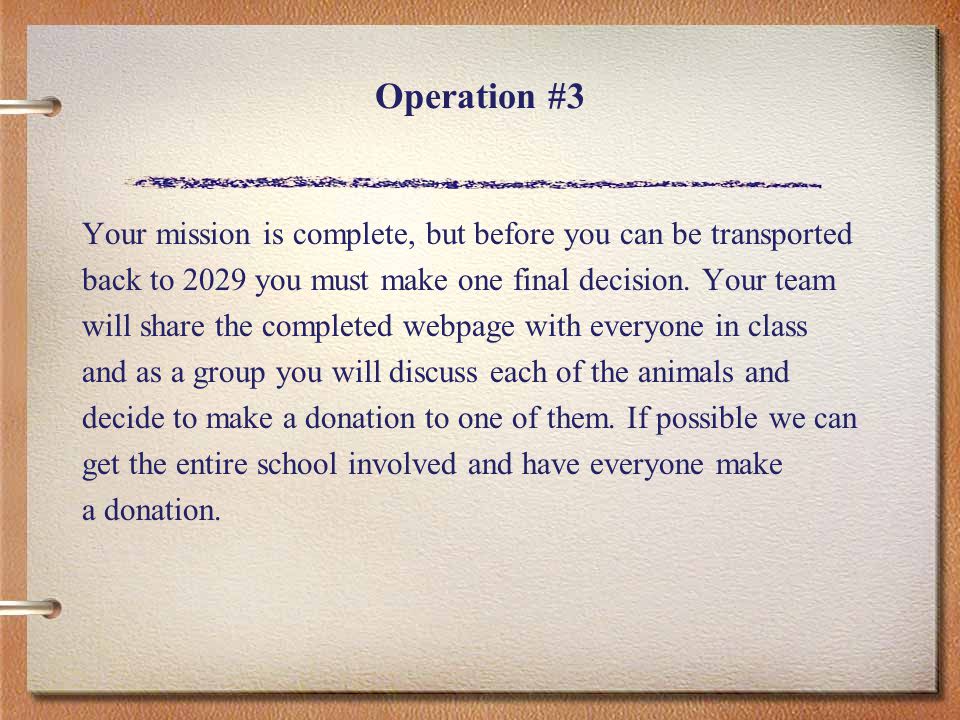 Operation #3

Your mission is complete, but before you can be transported back to 2029 you must make one final decision. Your team will share the completed webpage with everyone in class and as a group you will discuss each of the animals and decide to make a donation to one of them. If possible we can get the entire school involved and have everyone make a donation.